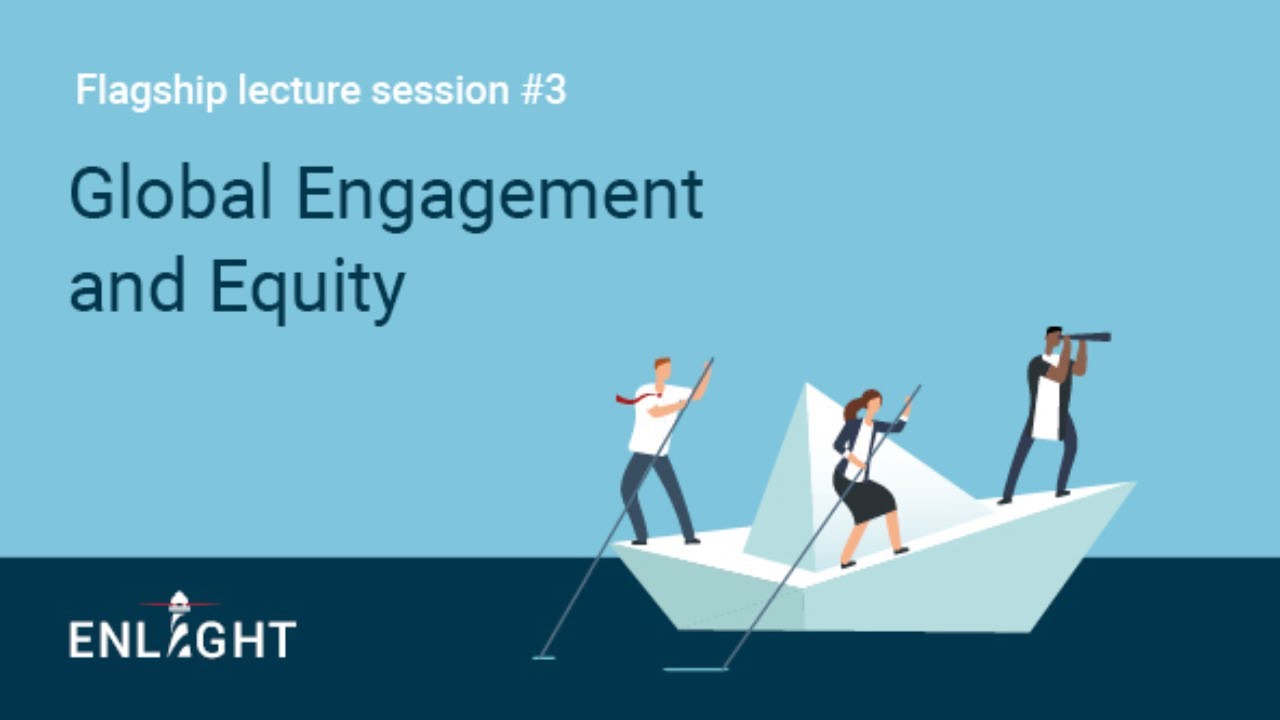 Flagship lecture session #3

Global Engagement and Equity

ENLIGHT